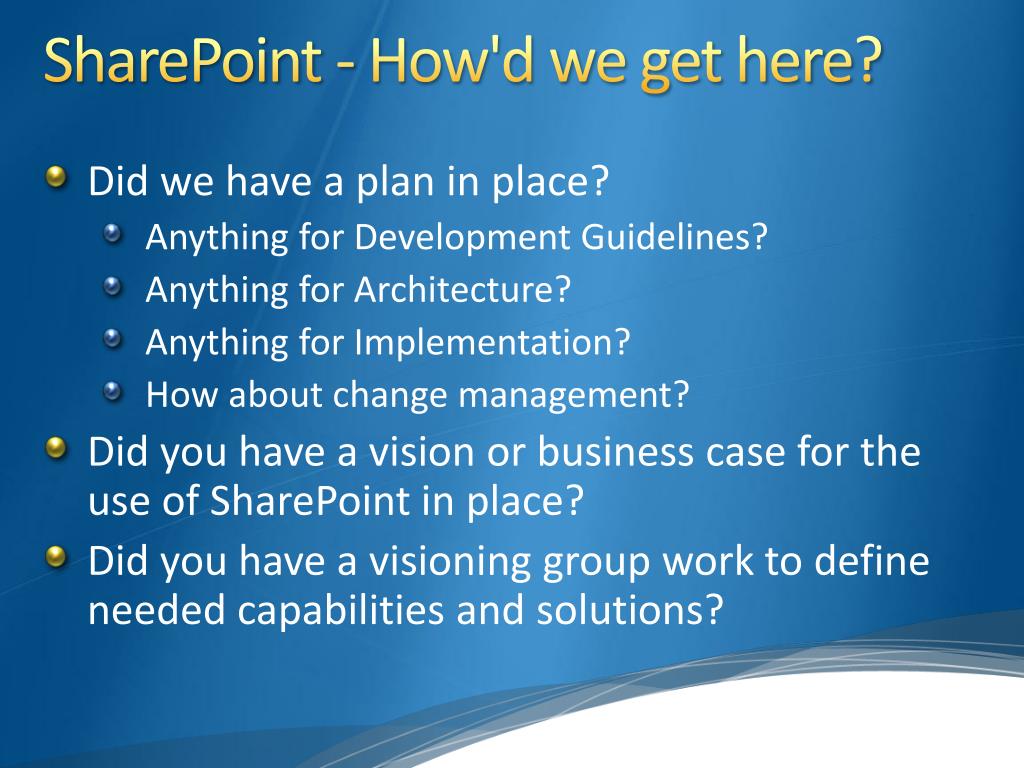 SharePoint - How'd we get here?

Did we have a plan in place?
Anything for Development Guidelines?
Anything for Architecture?
Anything for Implementation?
How about change management?
Did you have a vision or business case for the use of SharePoint in place?
Did you have a visioning group work to define needed capabilities and solutions?